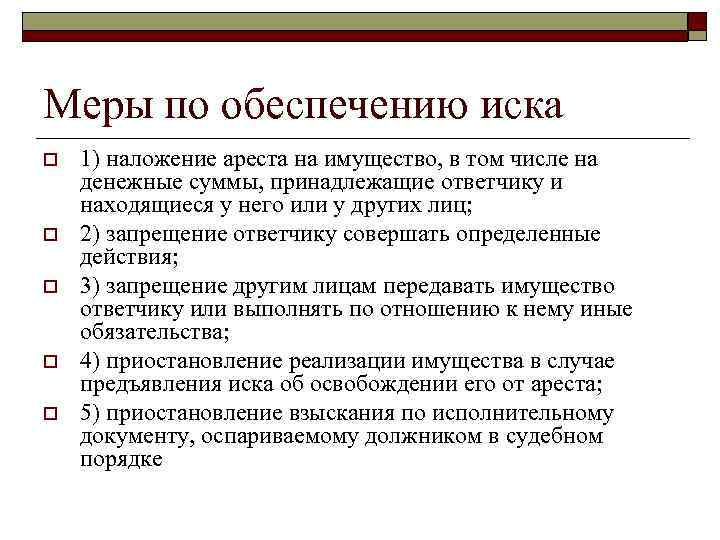 Меры по обеспечению иска

1) наложение ареста на имущество, в том числе на денежные суммы, принадлежащие ответчику и находящиеся у него или у других лиц;

2) запрещение ответчику совершать определенные действия;

3) запрещение другим лицам передавать имущество ответчику или выполнять по отношению к нему иные обязательства;

4) приостановление реализации имущества в случае предъявления иска об освобождении его от ареста;

5) приостановление взыскания по исполнительному документу, оспариваемому должником в судебном порядке